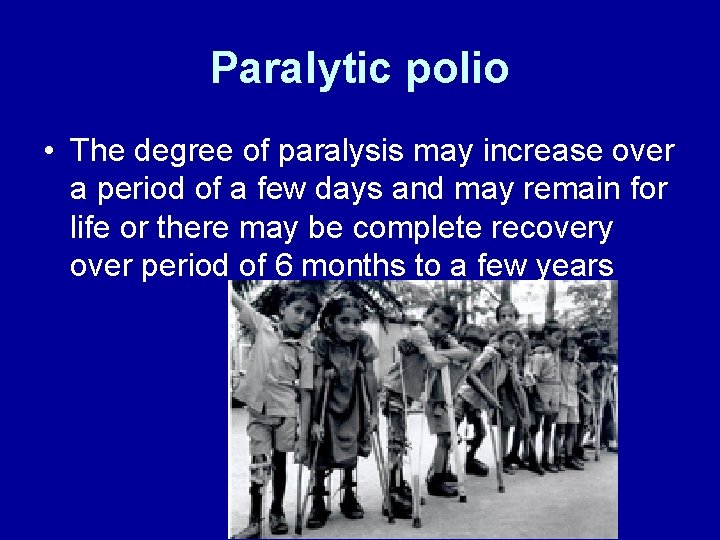 Paralytic polio

• The degree of paralysis may increase over a period of a few days and may remain for life or there may be complete recovery over period of 6 months to a few years